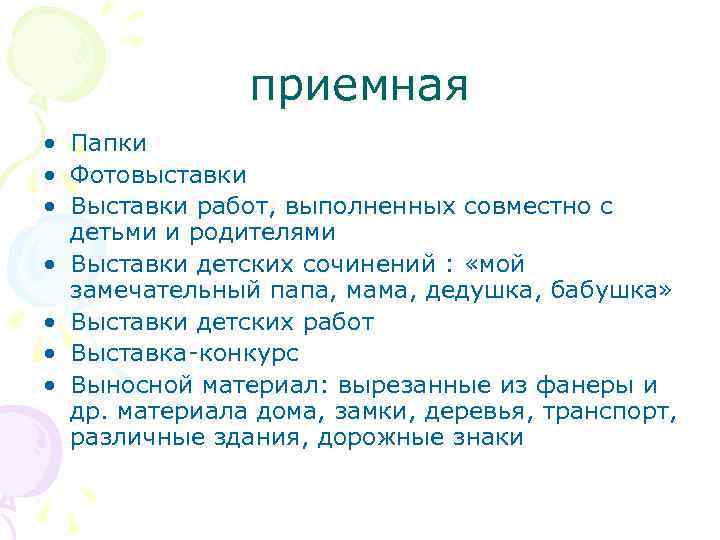 приемная

• Папки
• Фотовыставки
• Выставки работ, выполненных совместно с детьми и родителями
• Выставки детских сочинений : «мой замечательный папа, мама, дедушка, бабушка»
• Выставки детских работ
• Выставка-конкурс
• Выносной материал: вырезанные из фанеры и др. материала дома, замки, деревья, транспорт, различные здания, дорожные знаки